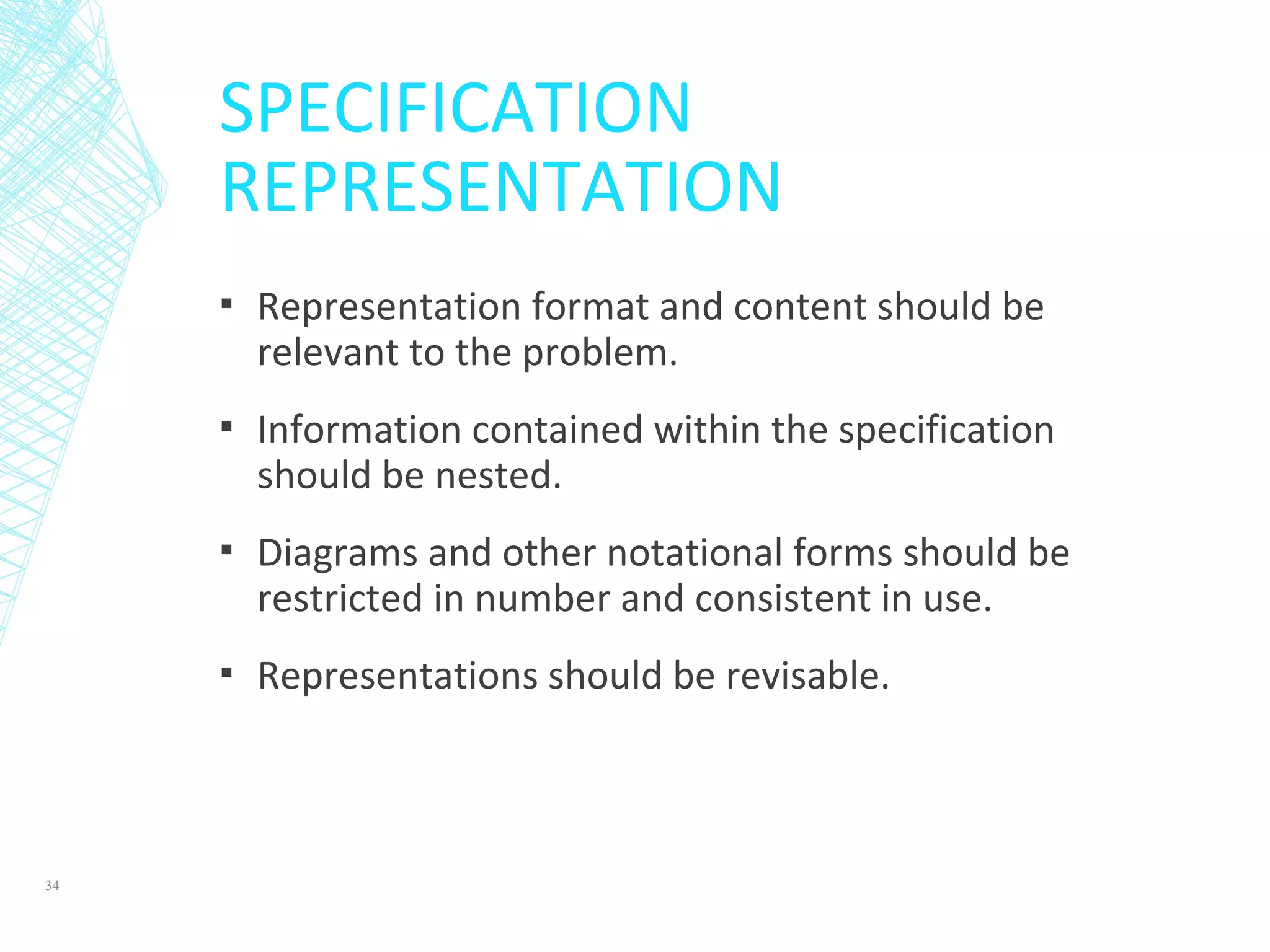 SPECIFICATION REPRESENTATION

▪ Representation format and content should be relevant to the problem.

▪ Information contained within the specification should be nested.

▪ Diagrams and other notational forms should be restricted in number and consistent in use.

▪ Representations should be revisable.

34